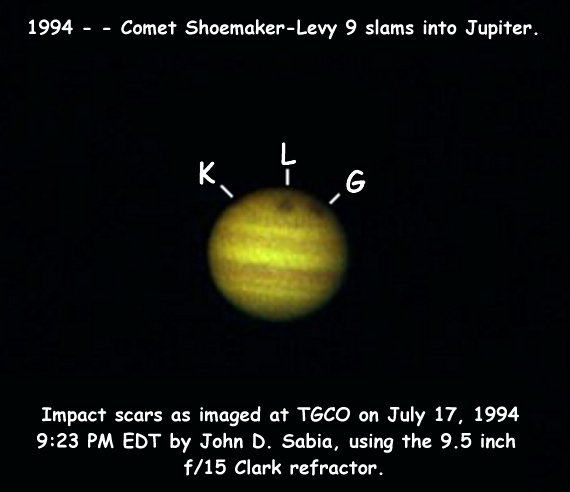 1994 - - Comet Shoemaker-Levy 9 slams into Jupiter.

K

L

G

Impact scars as imaged at TGCO on July 17, 1994 9:23 PM EDT by John D. Sabia, using the 9.5 inch f/15 Clark refractor.